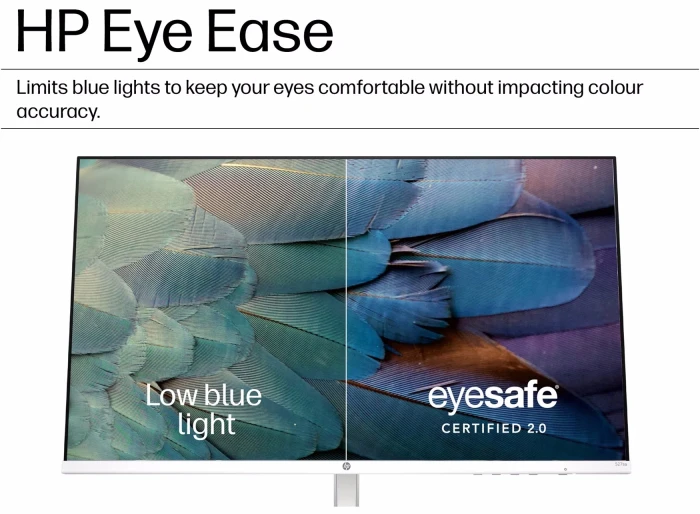 HP Eye Ease

Limits blue lights to keep your eyes comfortable without impacting colour accuracy.

Low blue light

eyesafe®
CERTIFIED 2.0

hp